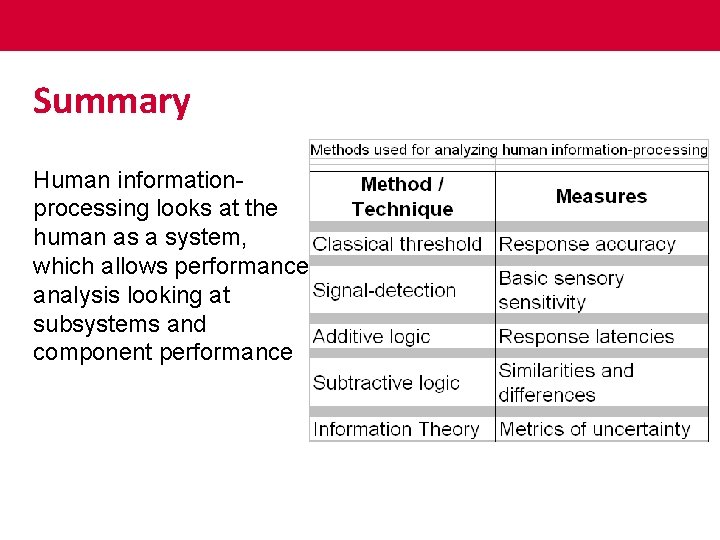 Summary

Human information-processing looks at the human as a system, which allows performance analysis looking at subsystems and component performance

Methods used for analyzing human information-processing

| Method / Technique | Measures |
|---|---|
| Classical threshold | Response accuracy |
| Signal-detection | Basic sensory sensitivity |
| Additive logic | Response latencies |
| Subtractive logic | Similarities and differences |
| Information Theory | Metrics of uncertainty |